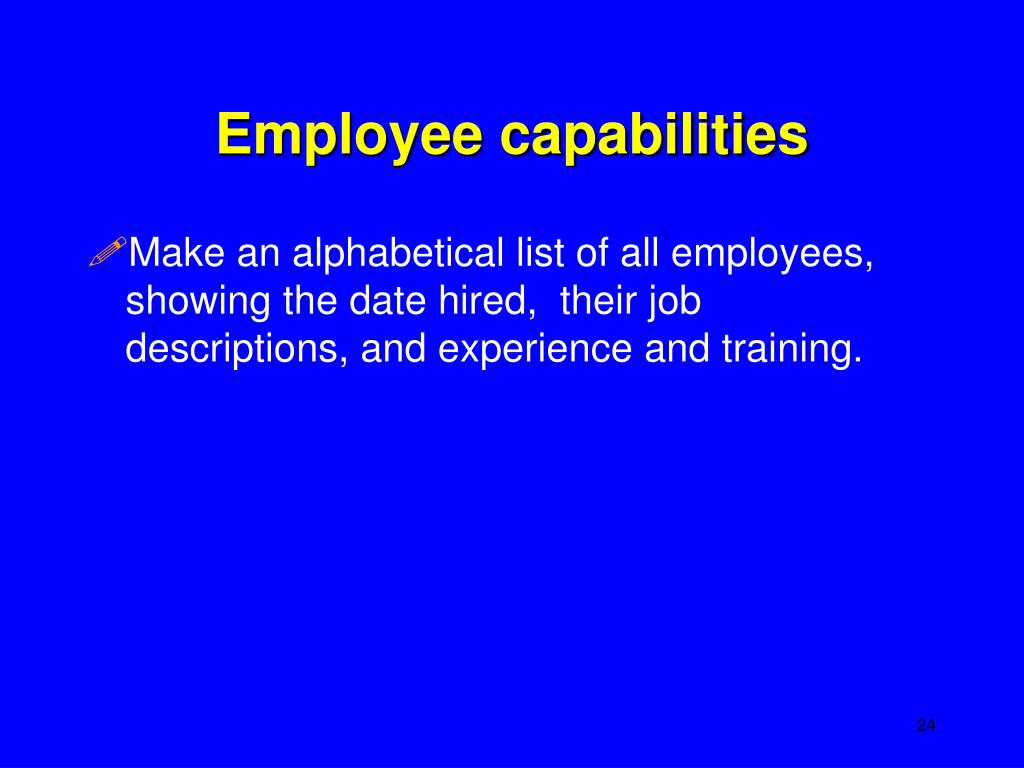 Employee capabilities

Make an alphabetical list of all employees, showing the date hired,  their job descriptions, and experience and training.

24